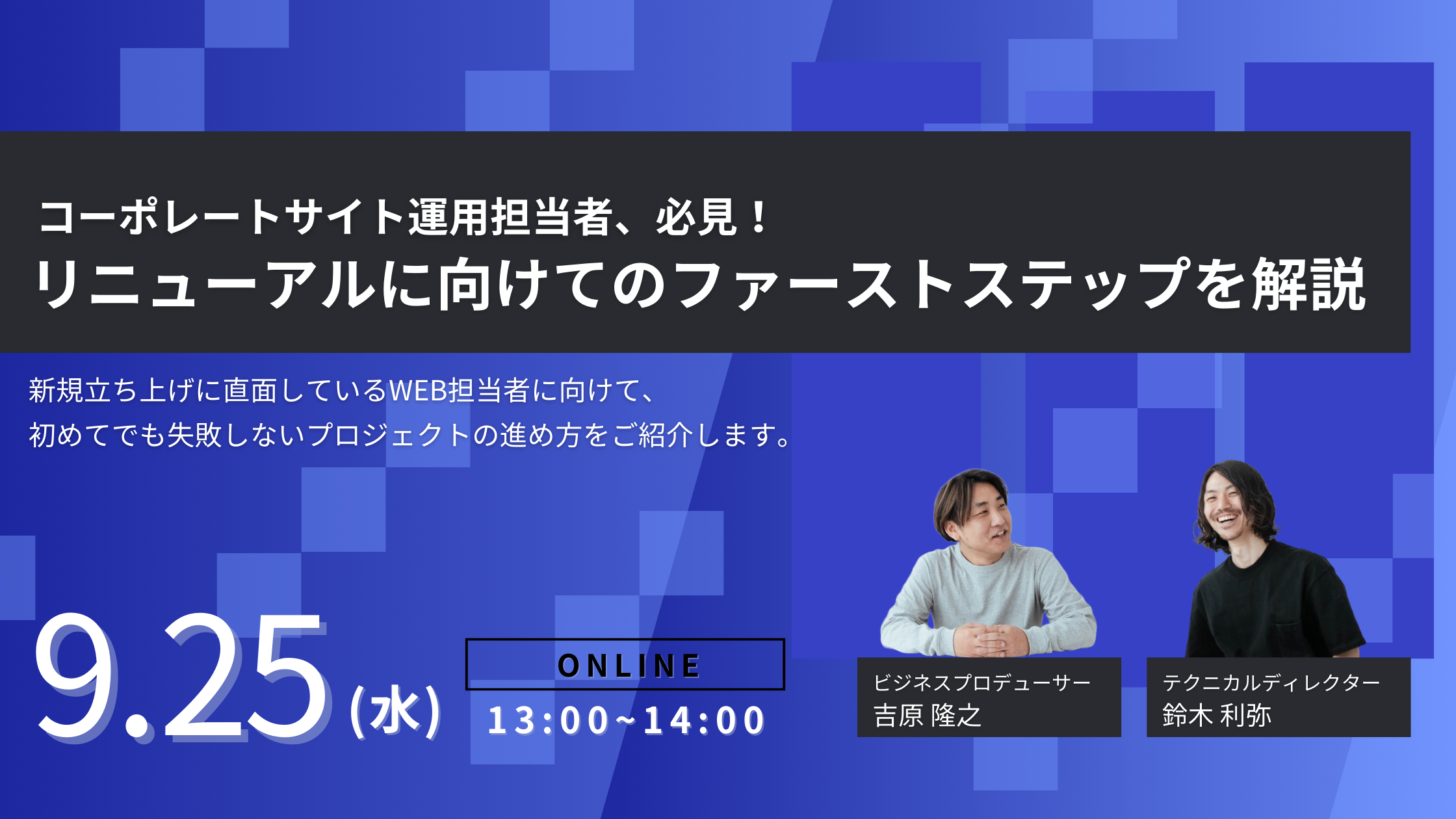 コーポレートサイト運用担当者、必見！
リニューアルに向けてのファーストステップを解説

新規立ち上げに直面しているWEB担当者に向けて、
初めてでも失敗しないプロジェクトの進め方をご紹介します。

9.25(水)

ONLINE
13:00~14:00

ビジネスプロデューサー
吉原 隆之

テクニカルディレクター
鈴木 利弥